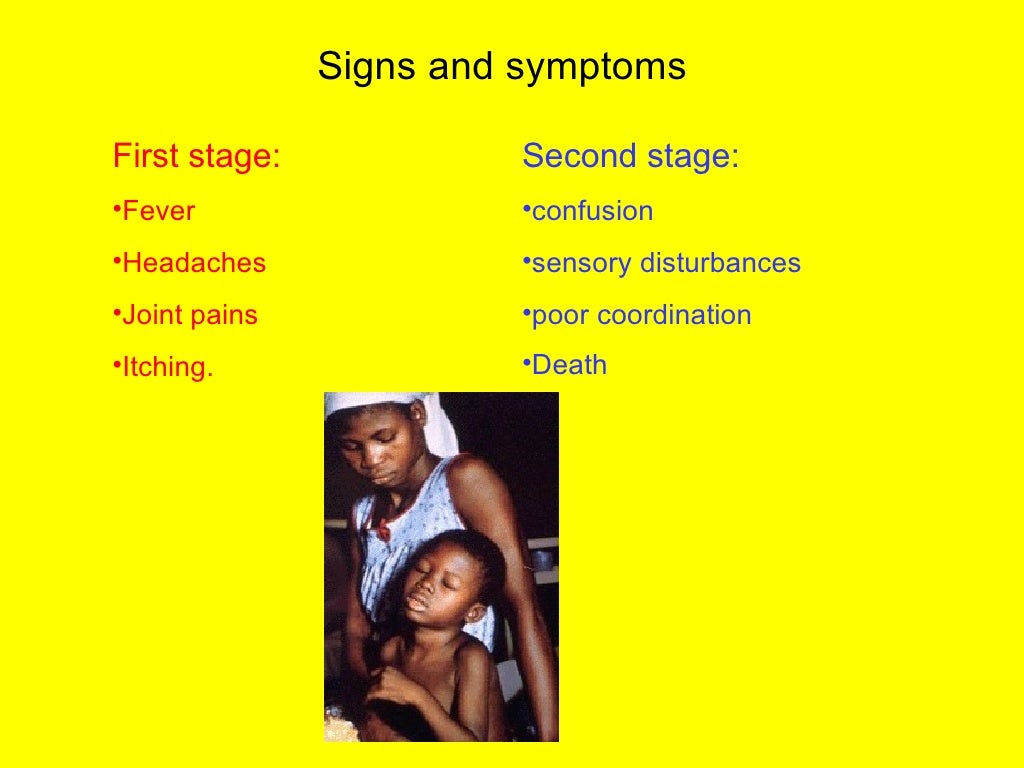 Signs and symptoms

First stage:

•Fever

•Headaches

•Joint pains

•Itching.

Second stage:

•confusion

•sensory disturbances

•poor coordination

•Death